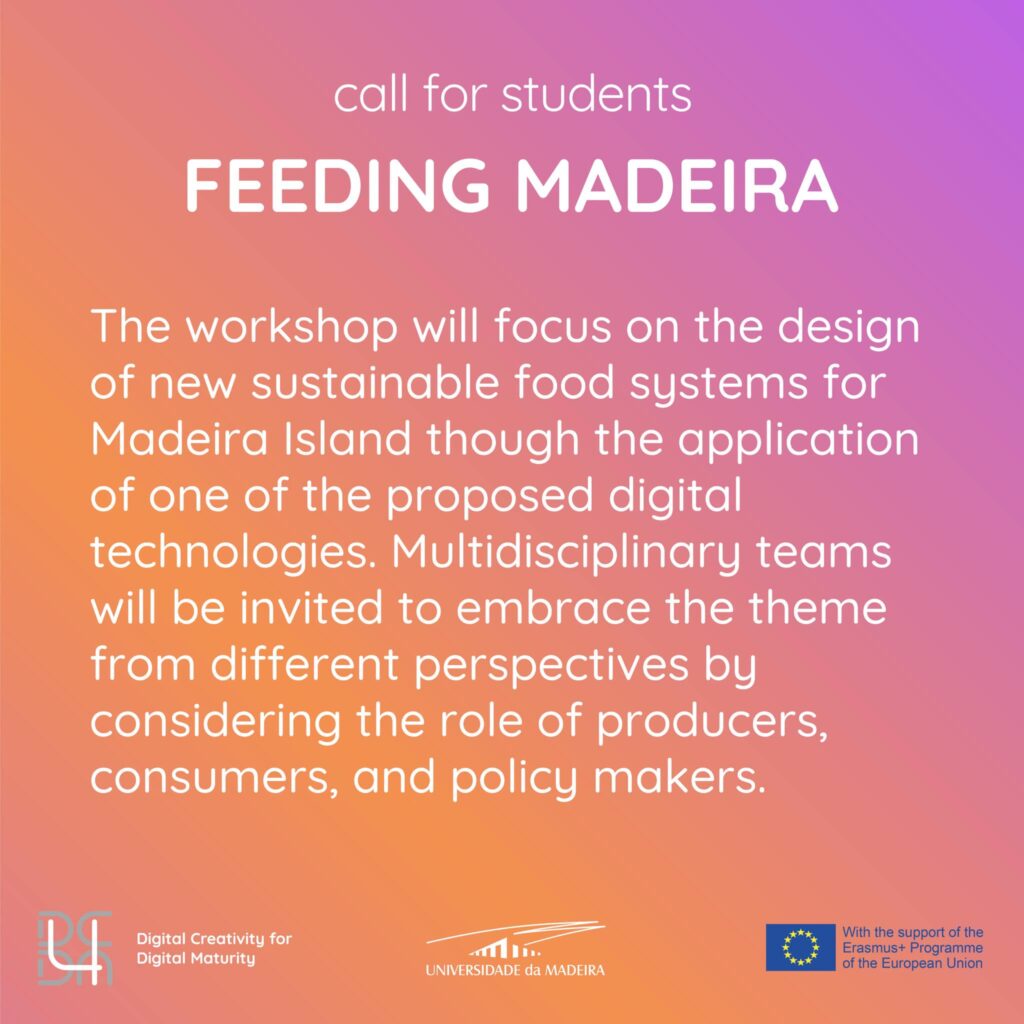 call for students

FEEDING MADEIRA

The workshop will focus on the design of new sustainable food systems for Madeira Island though the application of one of the proposed digital technologies. Multidisciplinary teams will be invited to embrace the theme from different perspectives by considering the role of producers, consumers, and policy makers.

Digital Creativity for Digital Maturity

UNIVERSIDADE da MADEIRA

With the support of the Erasmus+ Programme of the European Union